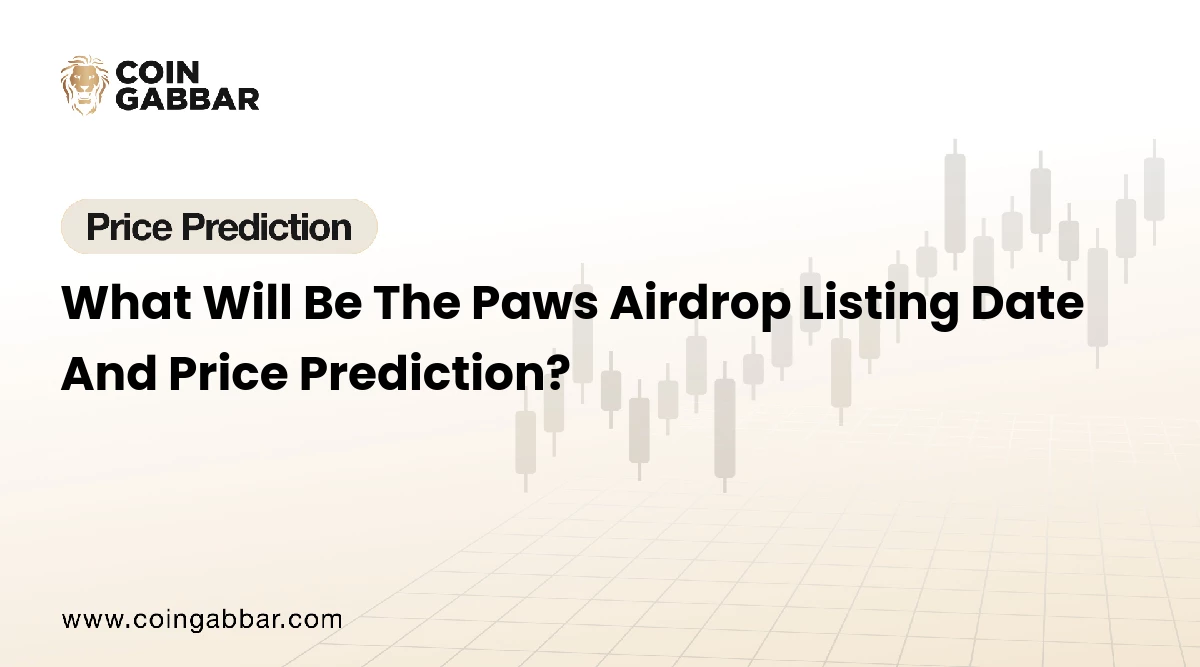 COIN
GABBAR

Price Prediction

What Will Be The Paws Airdrop Listing Date And Price Prediction?

www.coingabbar.com